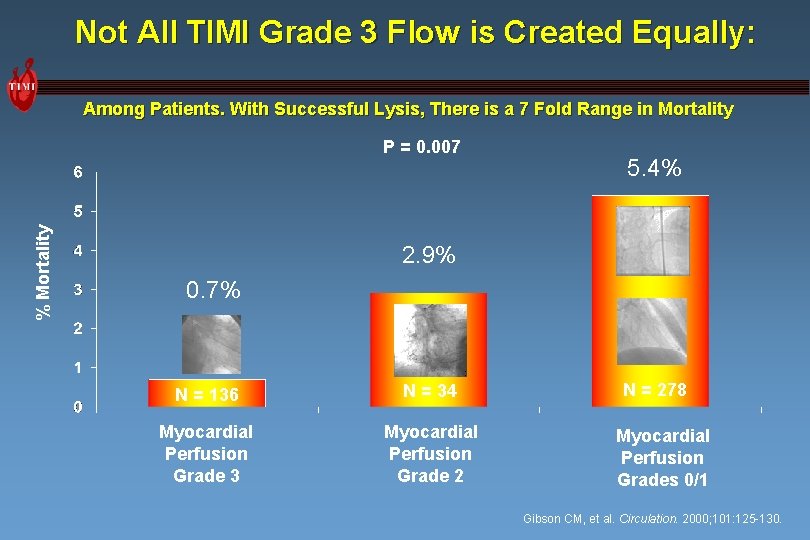 Not All TIMI Grade 3 Flow is Created Equally:

TIMI

Among Patients. With Successful Lysis, There is a 7 Fold Range in Mortality

P = 0.007

% Mortality

6
5
4
3
2
1
0

0.7%

2.9%

5.4%

N = 136

N = 34

N = 278

Myocardial Perfusion Grade 3

Myocardial Perfusion Grade 2

Myocardial Perfusion Grades 0/1

Gibson CM, et al. Circulation. 2000;101:125-130.